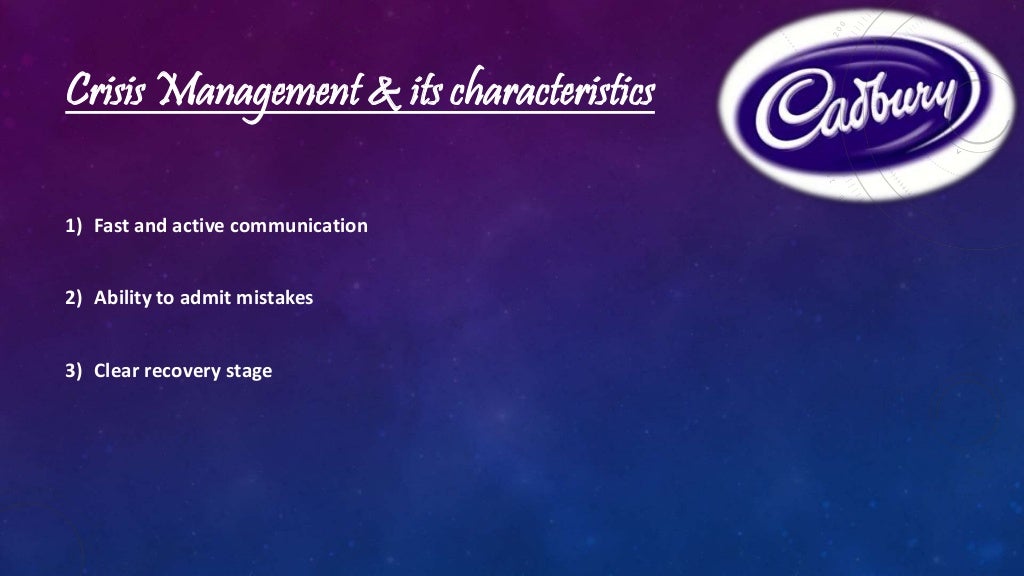 Crisis Management & its characteristics

Cadbury

1) Fast and active communication

2) Ability to admit mistakes

3) Clear recovery stage